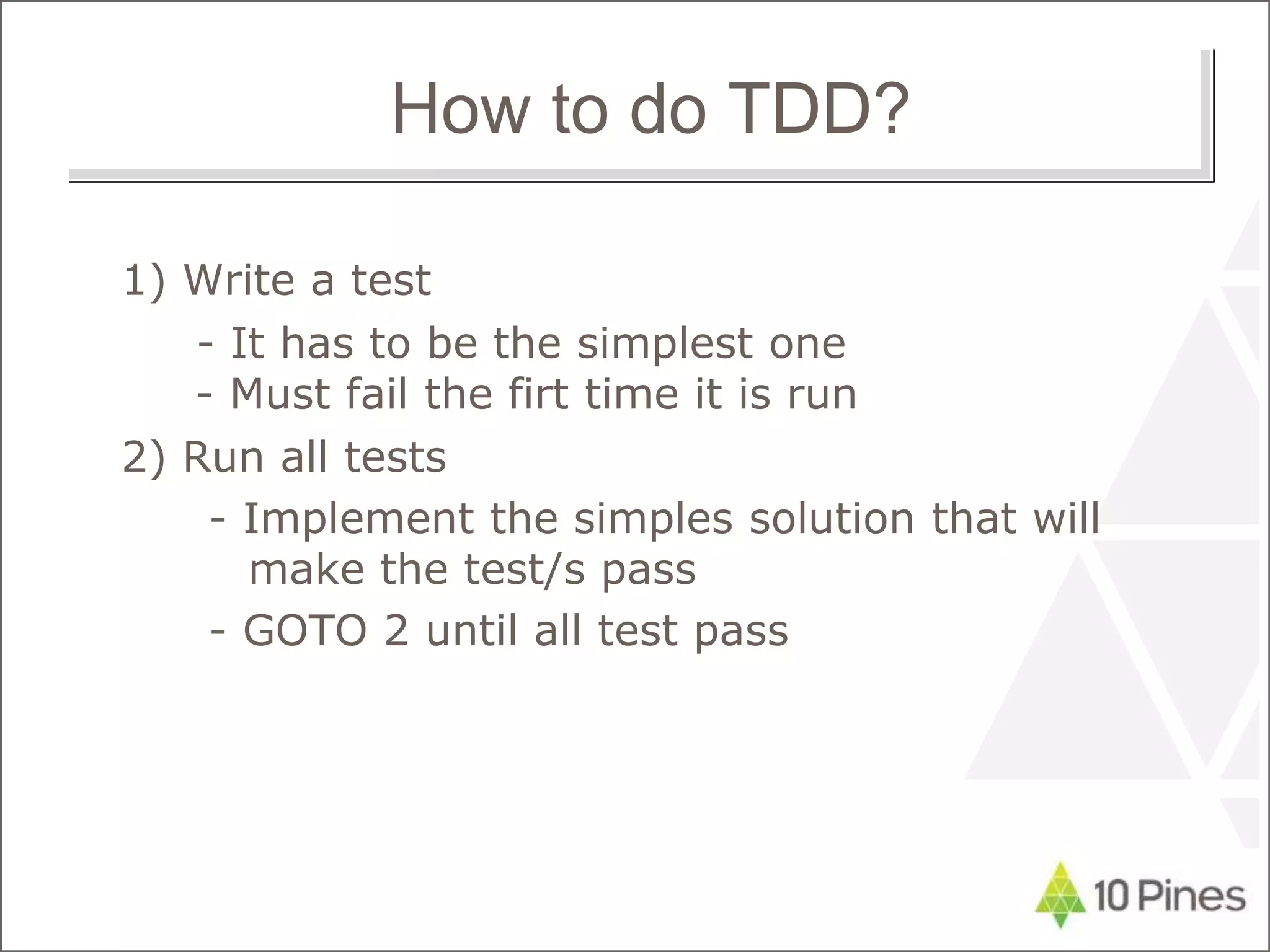 How to do TDD?

1) Write a test

- It has to be the simplest one
- Must fail the firt time it is run

2) Run all tests

- Implement the simples solution that will make the test/s pass

- GOTO 2 until all test pass

10 Pines